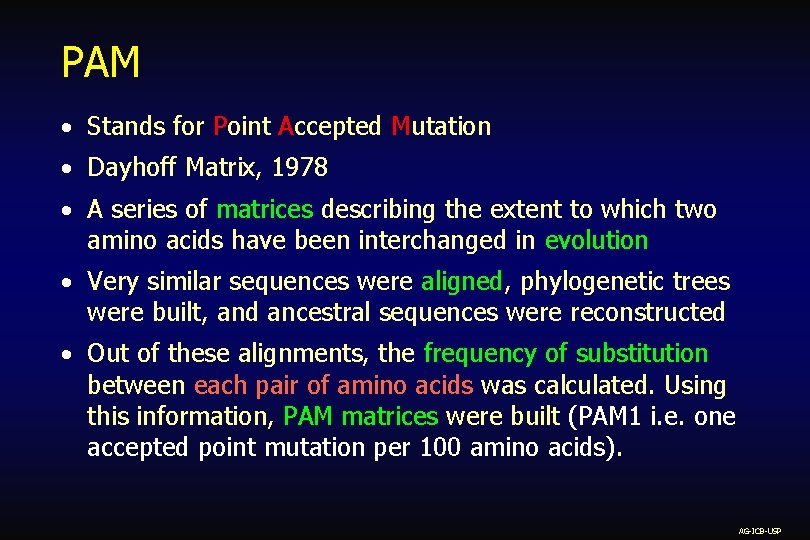 PAM

• Stands for Point Accepted Mutation

• Dayhoff Matrix, 1978

• A series of matrices describing the extent to which two amino acids have been interchanged in evolution

• Very similar sequences were aligned, phylogenetic trees were built, and ancestral sequences were reconstructed

• Out of these alignments, the frequency of substitution between each pair of amino acids was calculated. Using this information, PAM matrices were built (PAM1 i.e. one accepted point mutation per 100 amino acids).

AG-ICB-USP